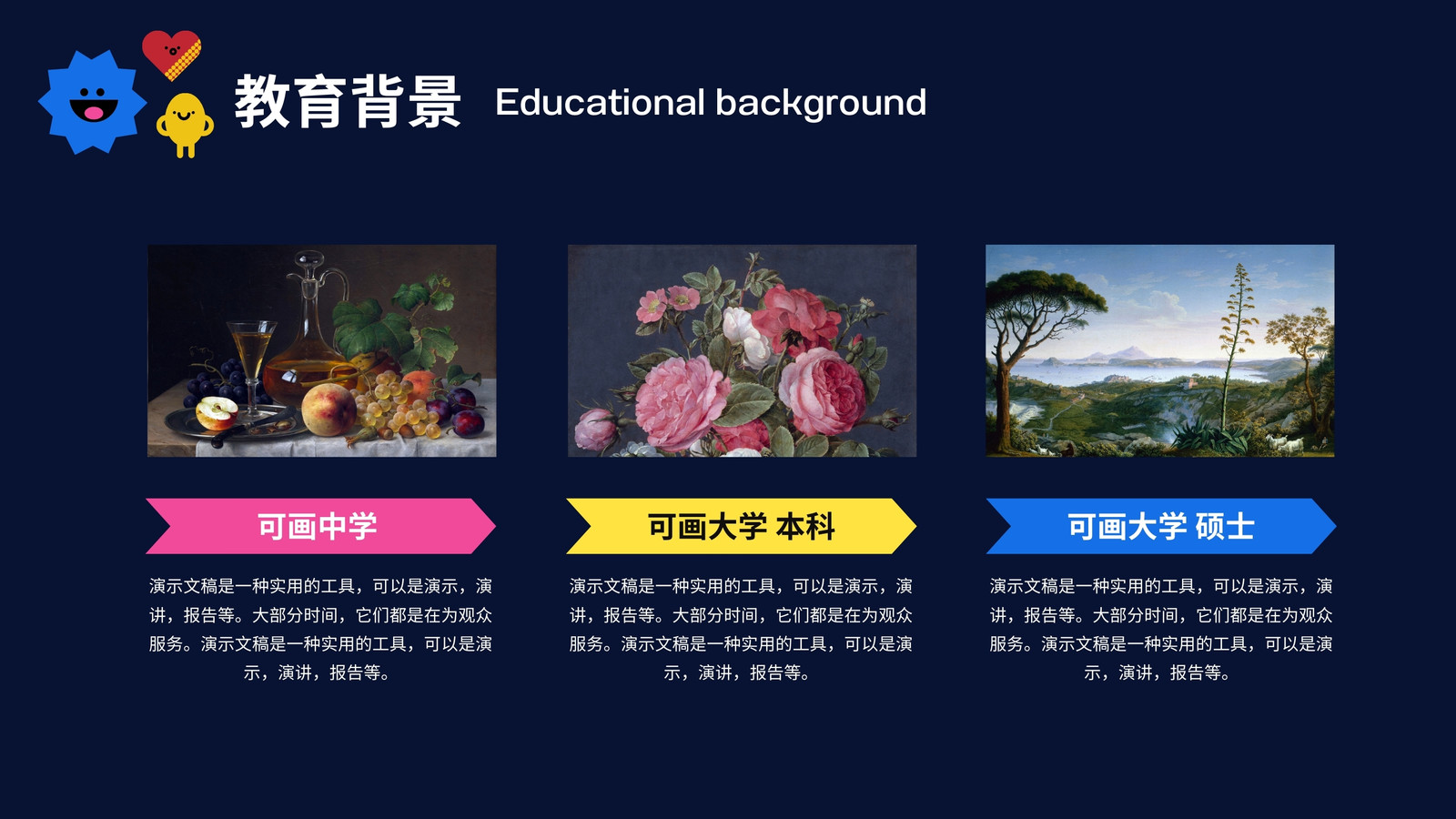 教育背景 Educational background

可画中学

演示文稿是一种实用的工具，可以是演示，演讲，报告等。大部分时间，它们都是在为观众服务。演示文稿是一种实用的工具，可以是演示，演讲，报告等。

可画大学 本科

演示文稿是一种实用的工具，可以是演示，演讲，报告等。大部分时间，它们都是在为观众服务。演示文稿是一种实用的工具，可以是演示，演讲，报告等。

可画大学 硕士

演示文稿是一种实用的工具，可以是演示，演讲，报告等。大部分时间，它们都是在为观众服务。演示文稿是一种实用的工具，可以是演示，演讲，报告等。